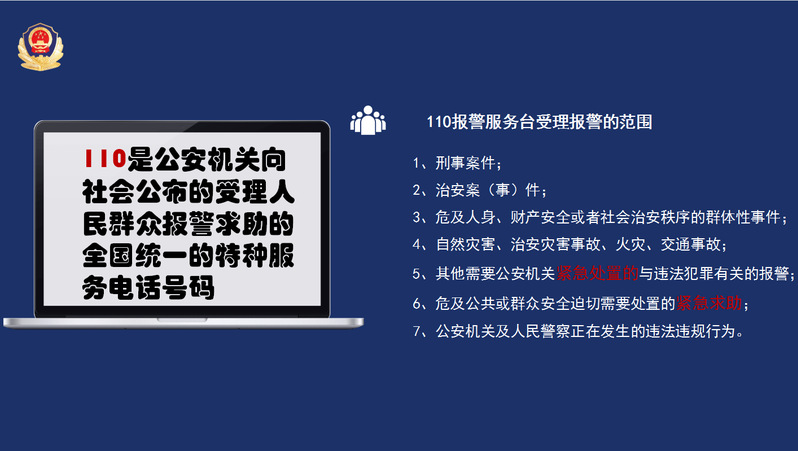 110是公安机关向社会公布的受理人民群众报警求助的全国统一的特种服务电话号码

110报警服务台受理报警的范围

1、刑事案件；

2、治安案（事）件；

3、危及人身、财产安全或者社会治安秩序的群体性事件；

4、自然灾害、治安灾害事故、火灾、交通事故；

5、其他需要公安机关紧急处置的与违法犯罪有关的报警；

6、危及公共或群众安全迫切需要处置的紧急求助；

7、公安机关及人民警察正在发生的违法违规行为。